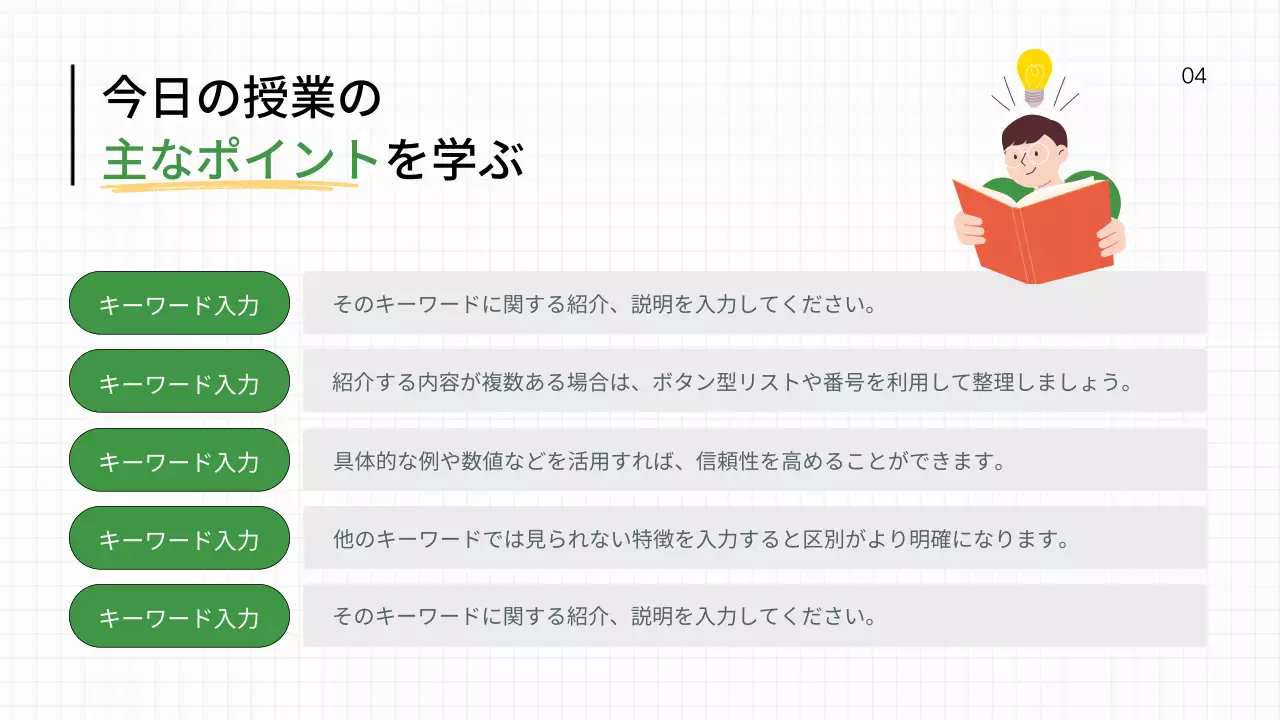 今日の授業の
主なポイントを学ぶ

04

キーワード入力
そのキーワードに関する紹介、説明を入力してください。

キーワード入力
紹介する内容が複数ある場合は、ボタン型リストや番号を利用して整理しましょう。

キーワード入力
具体的な例や数値などを活用すれば、信頼性を高めることができます。

キーワード入力
他のキーワードでは見られない特徴を入力すると区別がより明確になります。

キーワード入力
そのキーワードに関する紹介、説明を入力してください。